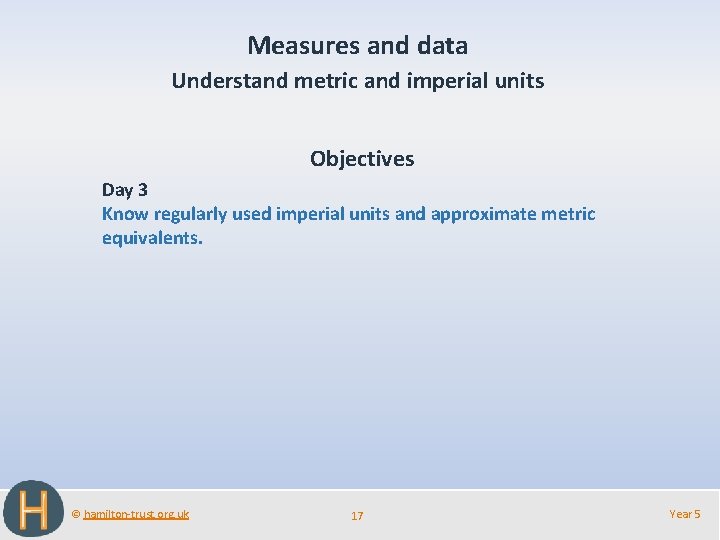 Measures and data
Understand metric and imperial units

Objectives
Day 3
Know regularly used imperial units and approximate metric equivalents.

H

© hamilton-trust.org.uk 17 Year 5